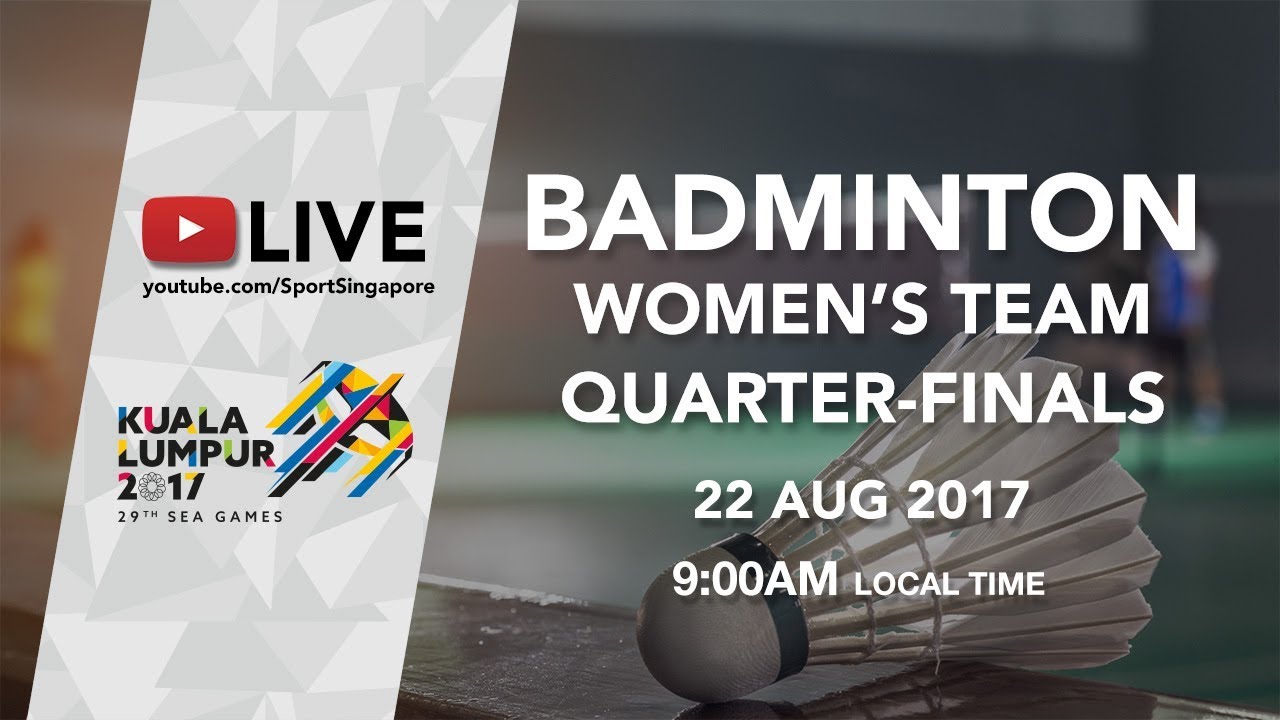 LIVE
youtube.com/SportSingapore

KUALA LUMPUR 2017
29TH SEA GAMES

BADMINTON
WOMEN'S TEAM
QUARTER-FINALS

22 AUG 2017
9:00AM LOCAL TIME